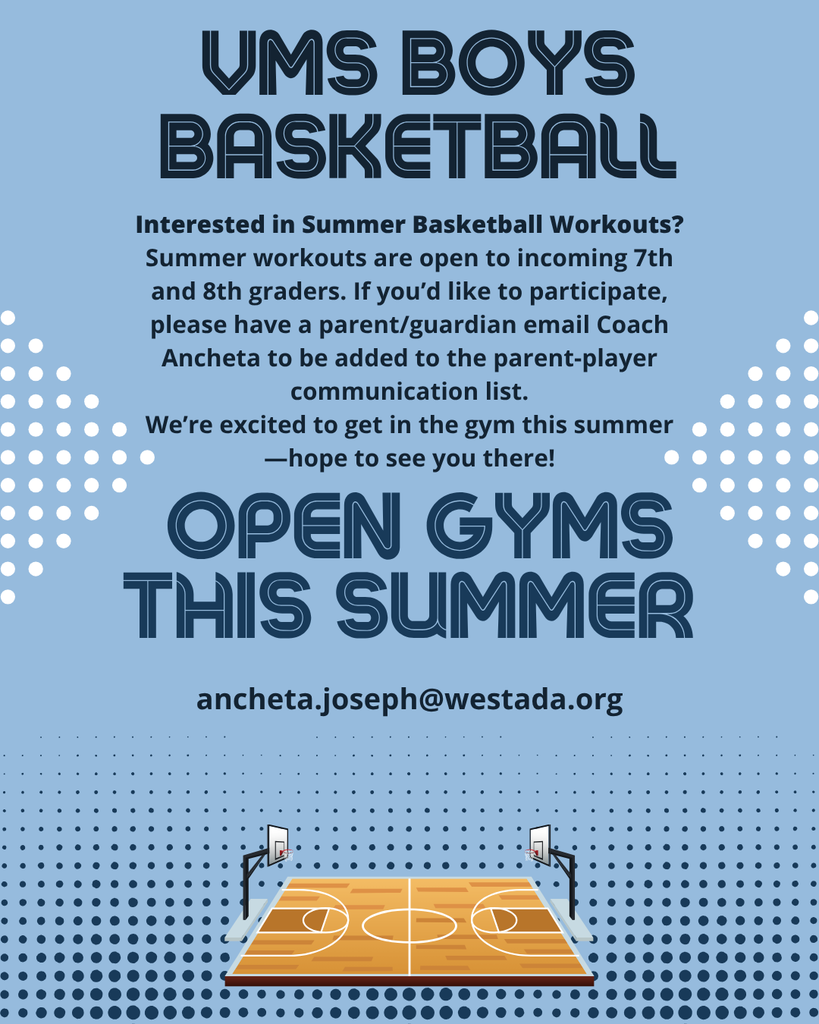 VMS BOYS BASKETBALL

Interested in Summer Basketball Workouts?
Summer workouts are open to incoming 7th and 8th graders. If you'd like to participate, please have a parent/guardian email Coach Ancheta to be added to the parent-player communication list.
We're excited to get in the gym this summer —hope to see you there!

OPEN GYMS THIS SUMMER

ancheta.joseph@westada.org